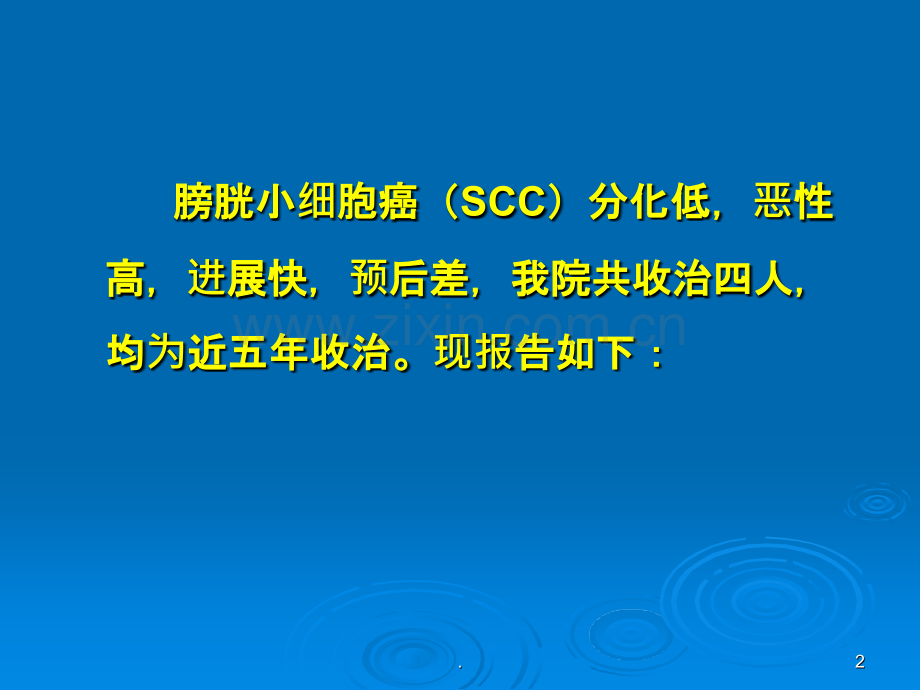 膀胱小细胞癌（SCC）分化低，恶性高，进展快，预后差，我院共收治四人，均为近五年收治。现报告如下：

.

2

www.zixin.com.cn